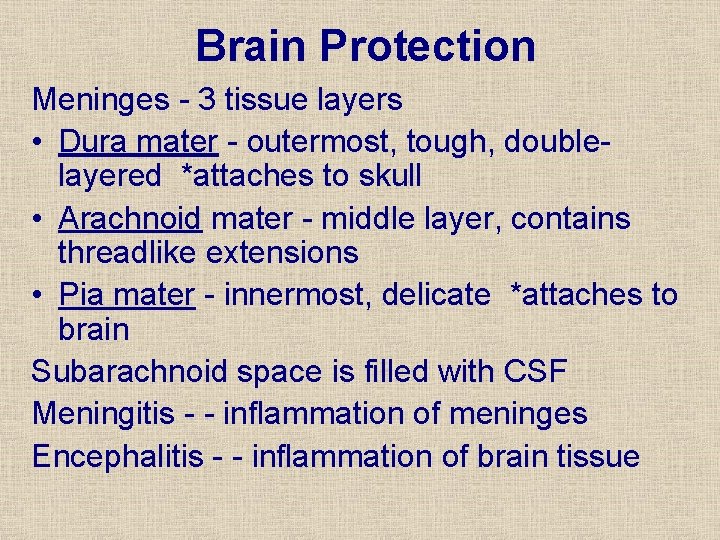 Brain Protection

Meninges - 3 tissue layers

• Dura mater - outermost, tough, double-layered *attaches to skull

• Arachnoid mater - middle layer, contains threadlike extensions

• Pia mater - innermost, delicate *attaches to brain

Subarachnoid space is filled with CSF

Meningitis - - inflammation of meninges

Encephalitis - - inflammation of brain tissue